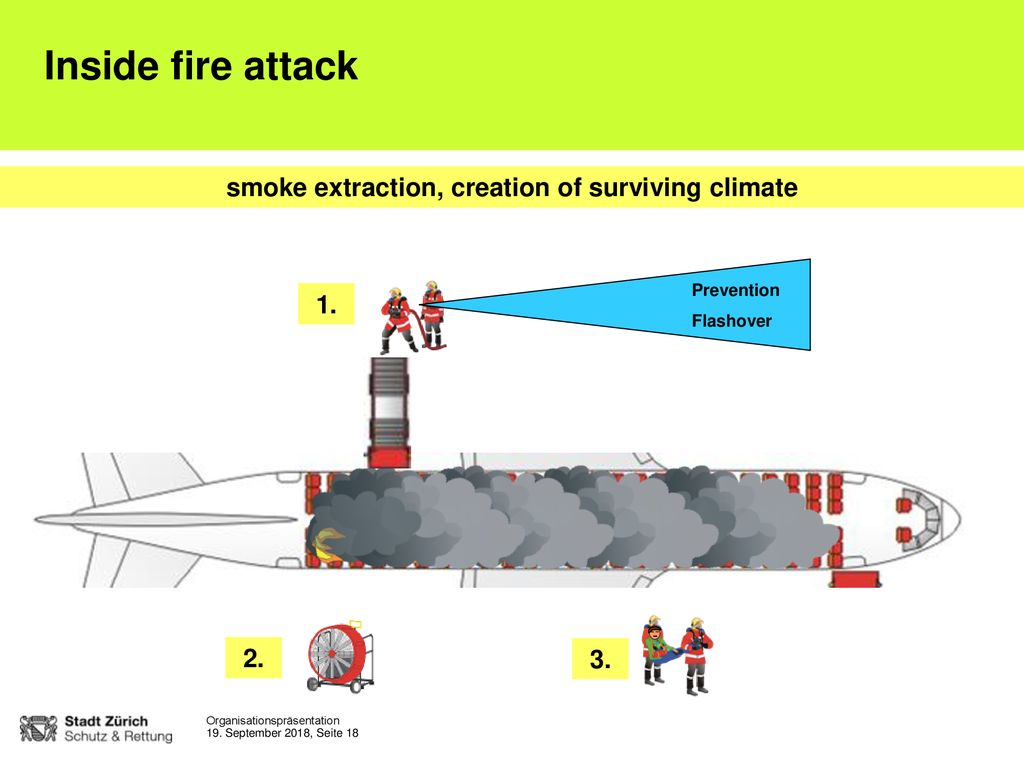 Inside fire attack

smoke extraction, creation of surviving climate

1.

Prevention
Flashover

2.

3.

Stadt Zürich
Schutz & Rettung

Organisationspräsentation
19. September 2018, Seite 18